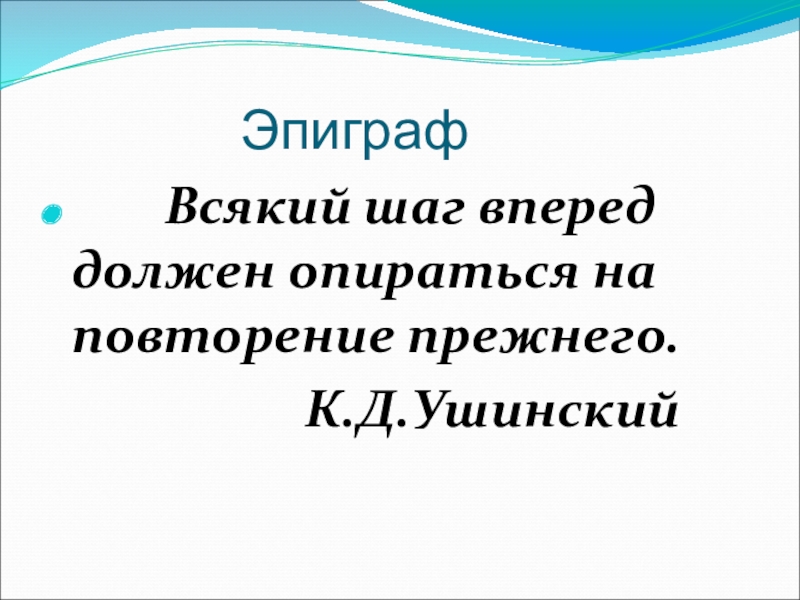 Эпиграф

Всякий шаг вперед должен опираться на повторение прежнего.

К.Д.Ушинский